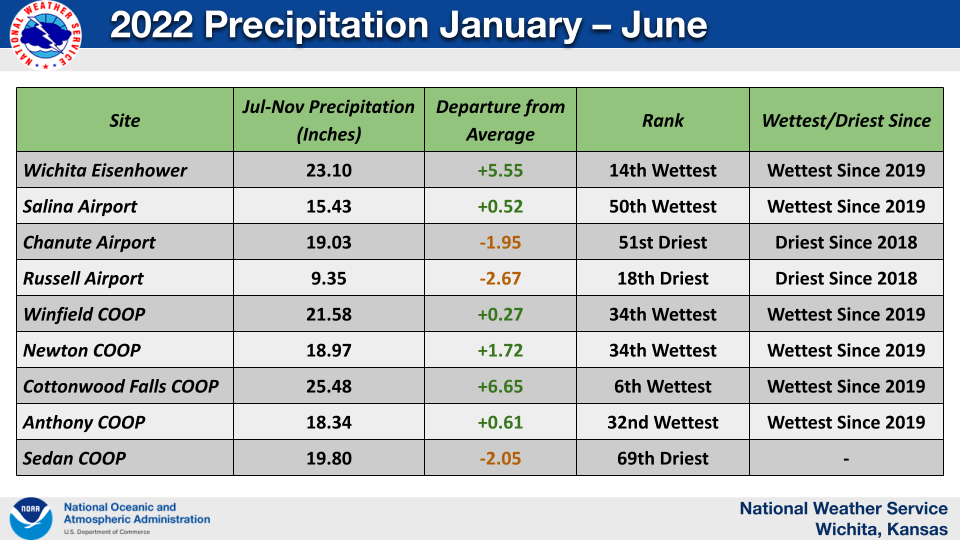 NATIONAL WEATHER SERVICE

2022 Precipitation January – June

| Site | Jul-Nov Precipitation (Inches) | Departure from Average | Rank | Wettest/Driest Since |
|---|---|---|---|---|
| Wichita Eisenhower | 23.10 | +5.55 | 14th Wettest | Wettest Since 2019 |
| Salina Airport | 15.43 | +0.52 | 50th Wettest | Wettest Since 2019 |
| Chanute Airport | 19.03 | -1.95 | 51st Driest | Driest Since 2018 |
| Russell Airport | 9.35 | -2.67 | 18th Driest | Driest Since 2018 |
| Winfield COOP | 21.58 | +0.27 | 34th Wettest | Wettest Since 2019 |
| Newton COOP | 18.97 | +1.72 | 34th Wettest | Wettest Since 2019 |
| Cottonwood Falls COOP | 25.48 | +6.65 | 6th Wettest | Wettest Since 2019 |
| Anthony COOP | 18.34 | +0.61 | 32nd Wettest | Wettest Since 2019 |
| Sedan COOP | 19.80 | -2.05 | 69th Driest | - |

NOAA
National Oceanic and Atmospheric Administration
U.S. Department of Commerce

National Weather Service
Wichita, Kansas